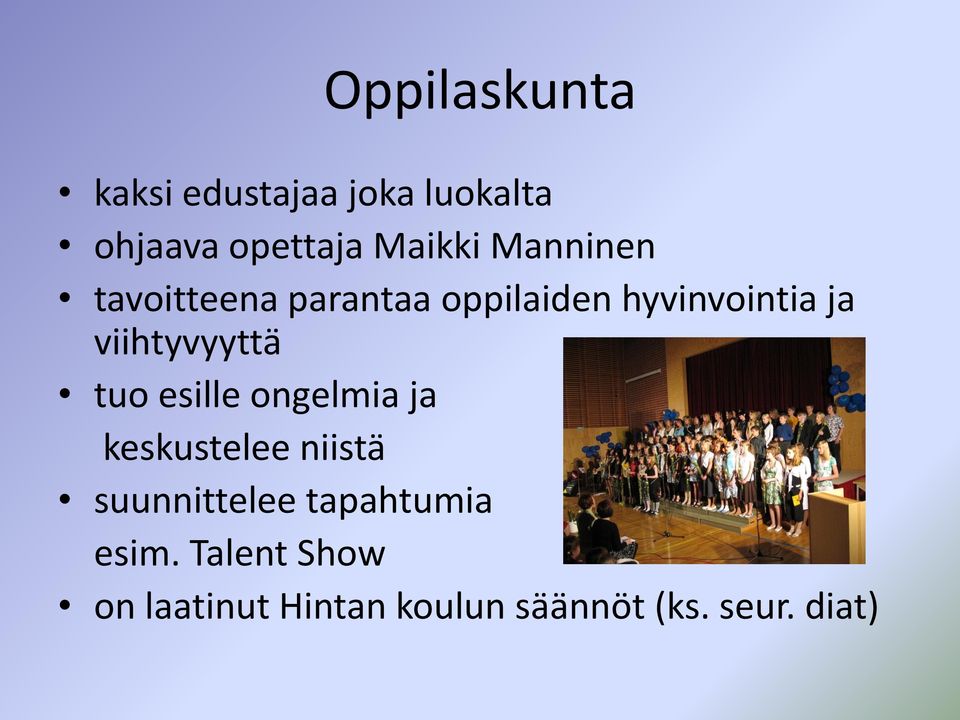 Oppilaskunta

• kaksi edustajaa joka luokalta
• ohjaava opettaja Maikki Manninen
• tavoitteena parantaa oppilaiden hyvinvointia ja viihtyvyyttä
• tuo esille ongelmia ja keskustelee niistä
• suunnittelee tapahtumia esim. Talent Show
• on laatinut Hintan koulun säännöt (ks. seur. diat)